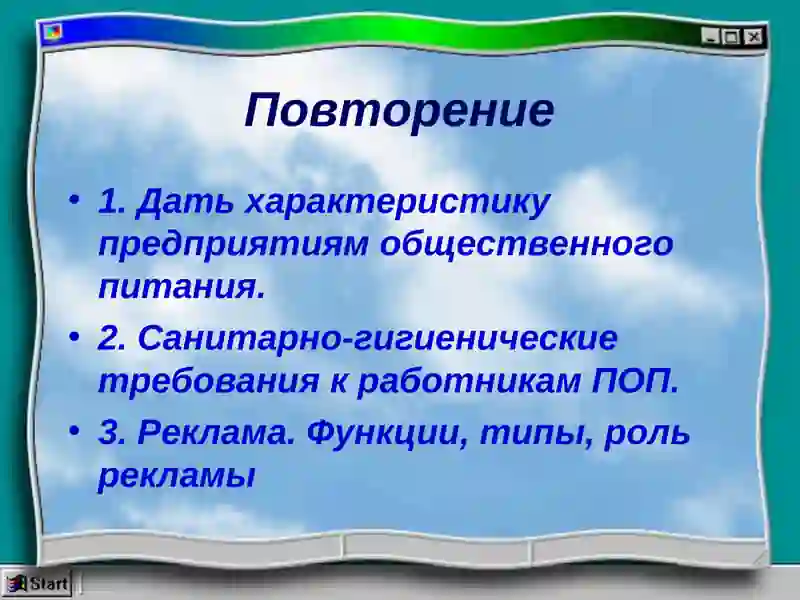 Повторение

• 1. Дать характеристику предприятиям общественного питания.
• 2. Санитарно-гигиенические требования к работникам ПОП.
• 3. Реклама. Функции, типы, роль рекламы

Start